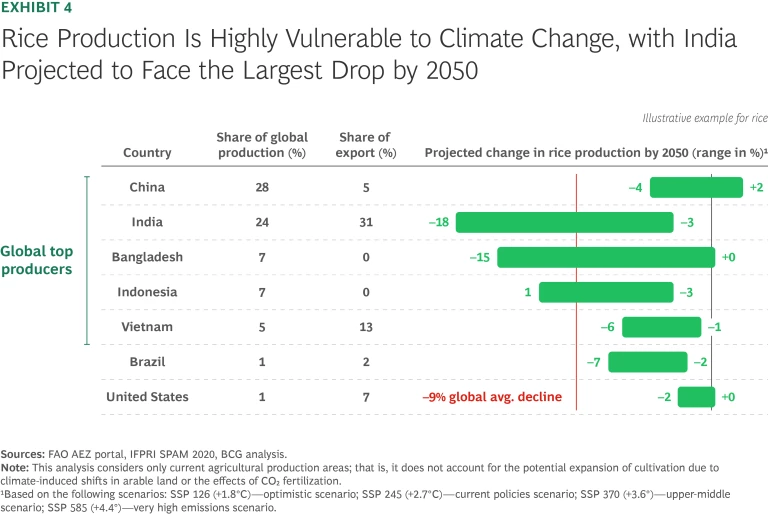 EXHIBIT 4

Rice Production Is Highly Vulnerable to Climate Change, with India Projected to Face the Largest Drop by 2050

Illustrative example for rice

Global top producers

| Country | Share of global production (%) | Share of export (%) | Projected change in rice production by 2050 (range in %)¹ |
|---|---|---|---|
| China | 28 | 5 | –4 +2 |
| India | 24 | 31 | –18 –3 |
| Bangladesh | 7 | 0 | –15 +0 |
| Indonesia | 7 | 0 | 1 –3 |
| Vietnam | 5 | 13 | –6 –1 |
| Brazil | 1 | 2 | –7 –2 |
| United States | 1 | 7 | –9% global avg. decline –2 +0 |

Sources: FAO AEZ portal, IFPRI SPAM 2020, BCG analysis.
Note: This analysis considers only current agricultural production areas; that is, it does not account for the potential expansion of cultivation due to climate-induced shifts in arable land or the effects of $CO_2$ fertilization.
¹Based on the following scenarios: SSP 126 (+1.8°C)—optimistic scenario; SSP 245 (+2.7°C)—current policies scenario; SSP 370 (+3.6°)—upper-middle scenario; SSP 585 (+4.4°)—very high emissions scenario.